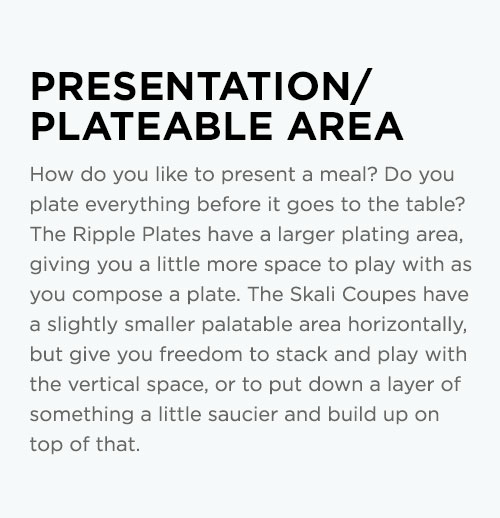 PRESENTATION/
PLATEABLE AREA

How do you like to present a meal? Do you plate everything before it goes to the table? The Ripple Plates have a larger plating area, giving you a little more space to play with as you compose a plate. The Skali Coupes have a slightly smaller palatable area horizontally, but give you freedom to stack and play with the vertical space, or to put down a layer of something a little saucier and build up on top of that.